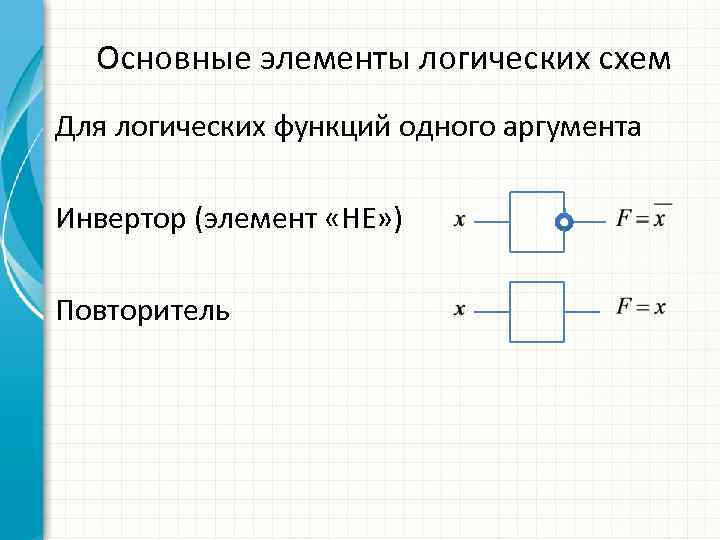 Основные элементы логических схем

Для логических функций одного аргумента

Инвертор (элемент «НЕ»)

$x$

$F = \overline{x}$

Повторитель

$x$

$F = x$